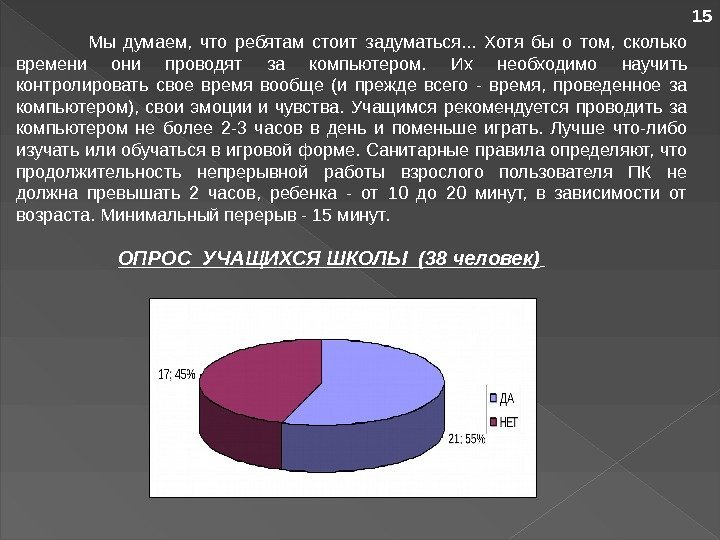 15

Мы думаем, что ребятам стоит задуматься... Хотя бы о том, сколько времени они проводят за компьютером. Их необходимо научить контролировать свое время вообще (и прежде всего - время, проведенное за компьютером), свои эмоции и чувства. Учащимся рекомендуется проводить за компьютером не более 2-3 часов в день и поменьше играть. Лучше что-либо изучать или обучаться в игровой форме. Санитарные правила определяют, что продолжительность непрерывной работы взрослого пользователя ПК не должна превышать 2 часов, ребенка - от 10 до 20 минут, в зависимости от возраста. Минимальный перерыв - 15 минут.

ОПРОС УЧАЩИХСЯ ШКОЛЫ (38 человек)

17; 45%

21; 55%

ДА
НЕТ